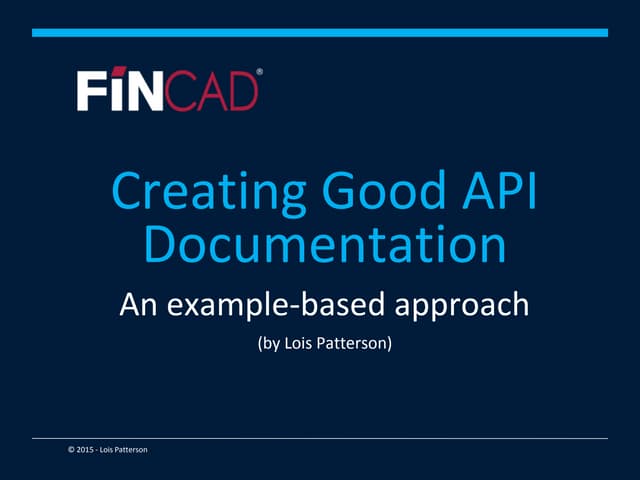 FINCAD®

Creating Good API Documentation

An example-based approach

(by Lois Patterson)

© 2015 - Lois Patterson